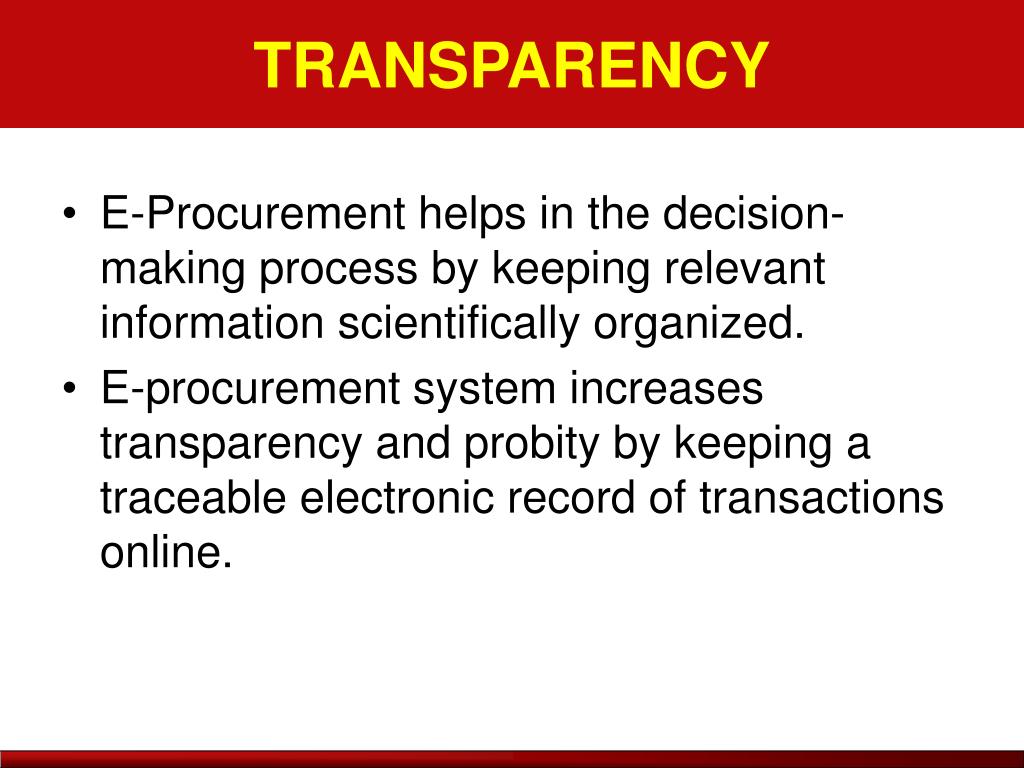 TRANSPARENCY

• E-Procurement helps in the decision-making process by keeping relevant information scientifically organized.
• E-procurement system increases transparency and probity by keeping a traceable electronic record of transactions online.